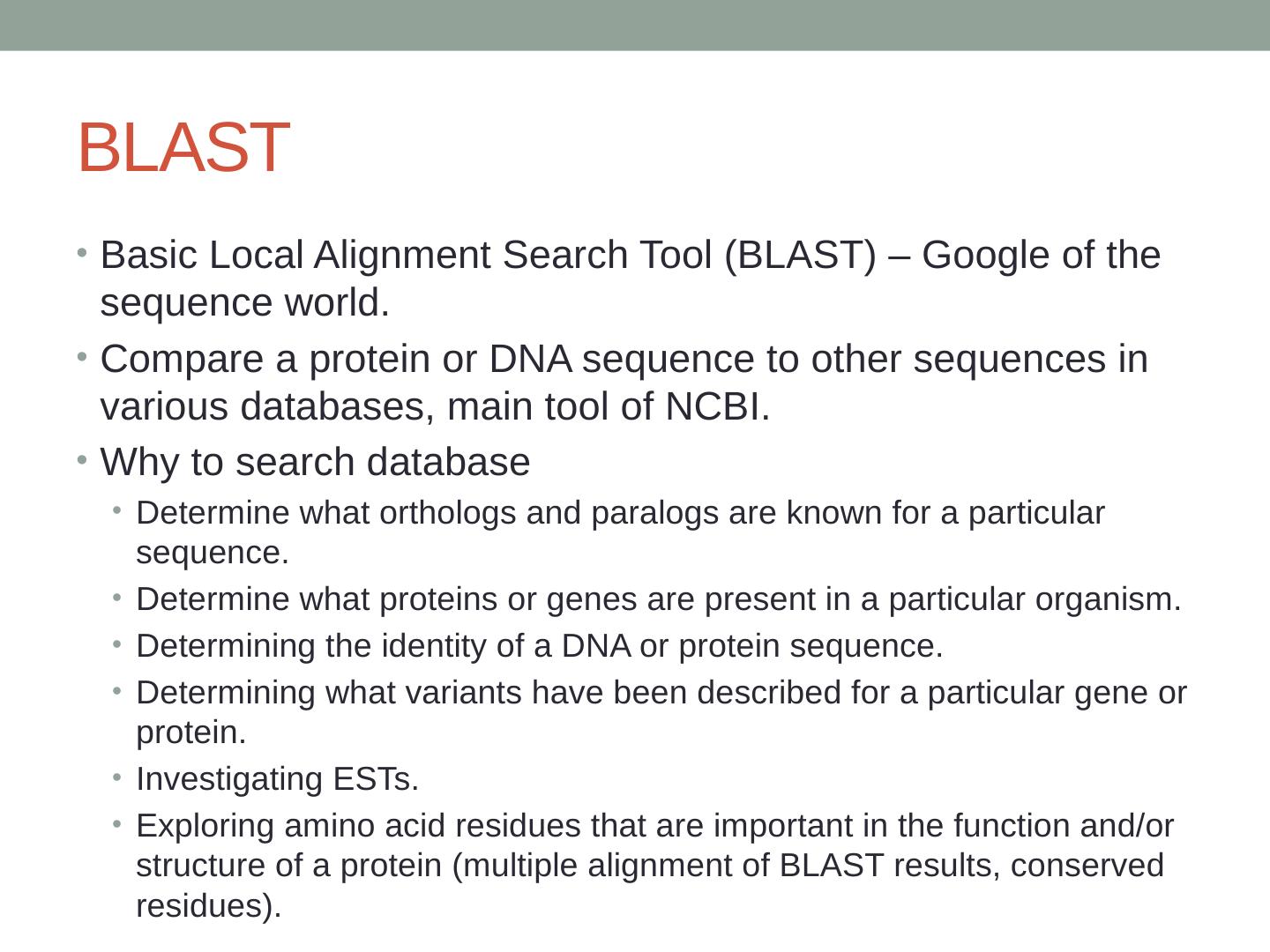 BLAST

• Basic Local Alignment Search Tool (BLAST) – Google of the sequence world.
• Compare a protein or DNA sequence to other sequences in various databases, main tool of NCBI.
• Why to search database
  • Determine what orthologs and paralogs are known for a particular sequence.
  • Determine what proteins or genes are present in a particular organism.
  • Determining the identity of a DNA or protein sequence.
  • Determining what variants have been described for a particular gene or protein.
  • Investigating ESTs.
  • Exploring amino acid residues that are important in the function and/or structure of a protein (multiple alignment of BLAST results, conserved residues).